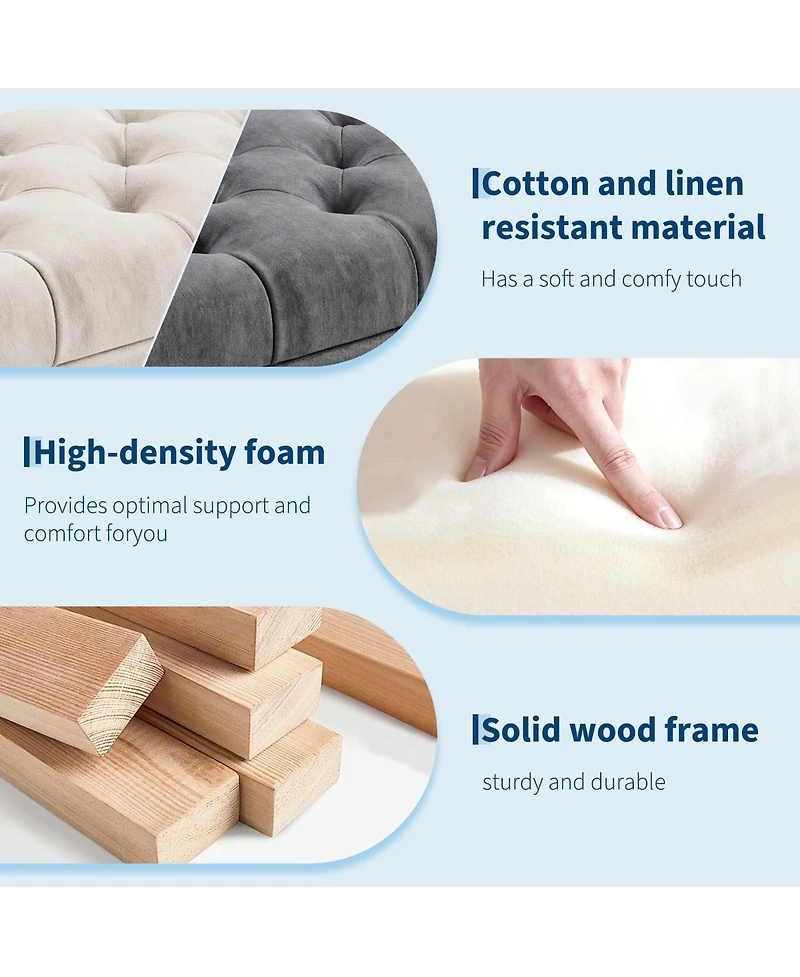 Cotton and linen resistant material

Has a soft and comfy touch

High-density foam

Provides optimal support and comfort foryou

Solid wood frame

sturdy and durable